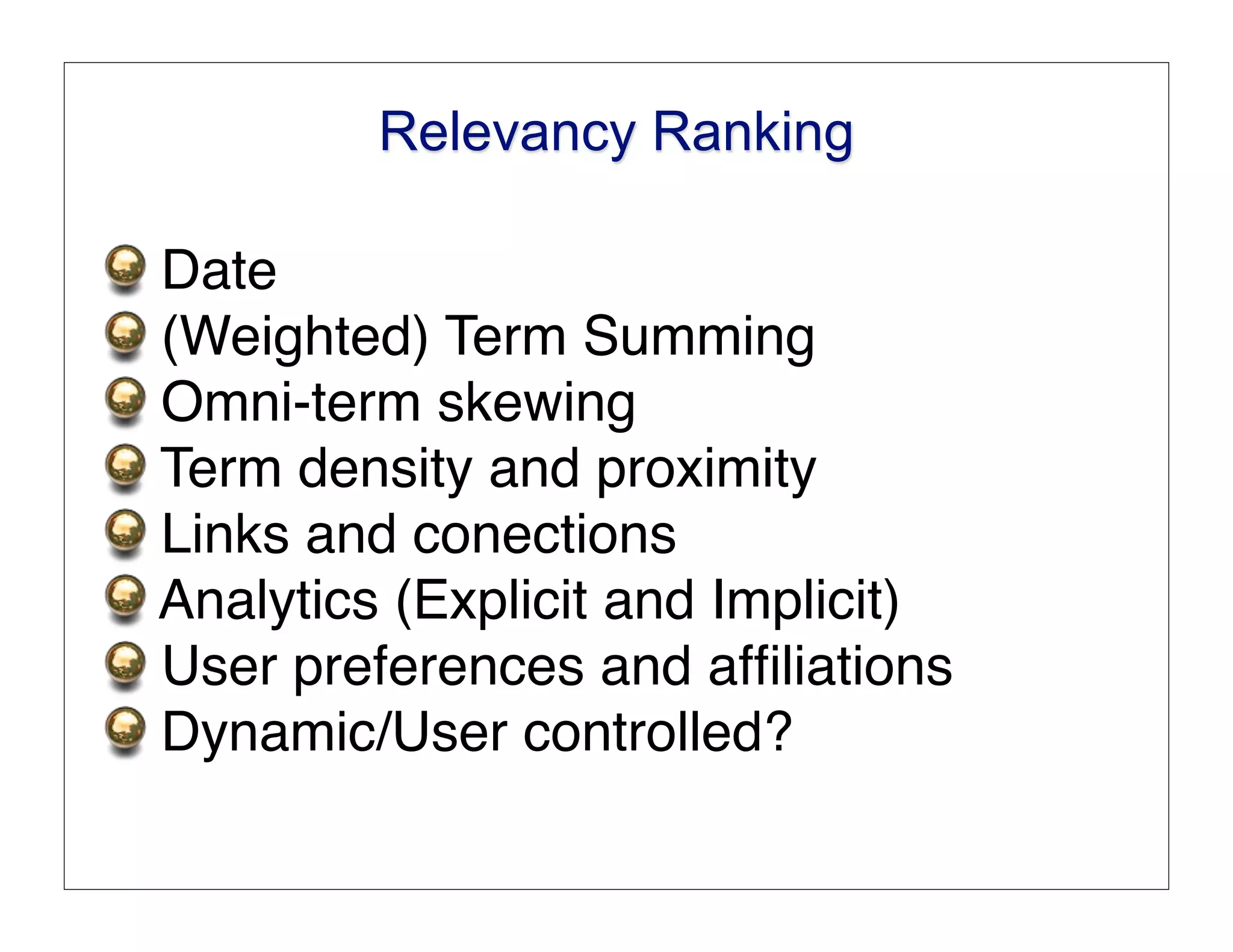 Relevancy Ranking

Date
(Weighted) Term Summing
Omni-term skewing
Term density and proximity
Links and conections
Analytics (Explicit and Implicit)
User preferences and affiliations
Dynamic/User controlled?